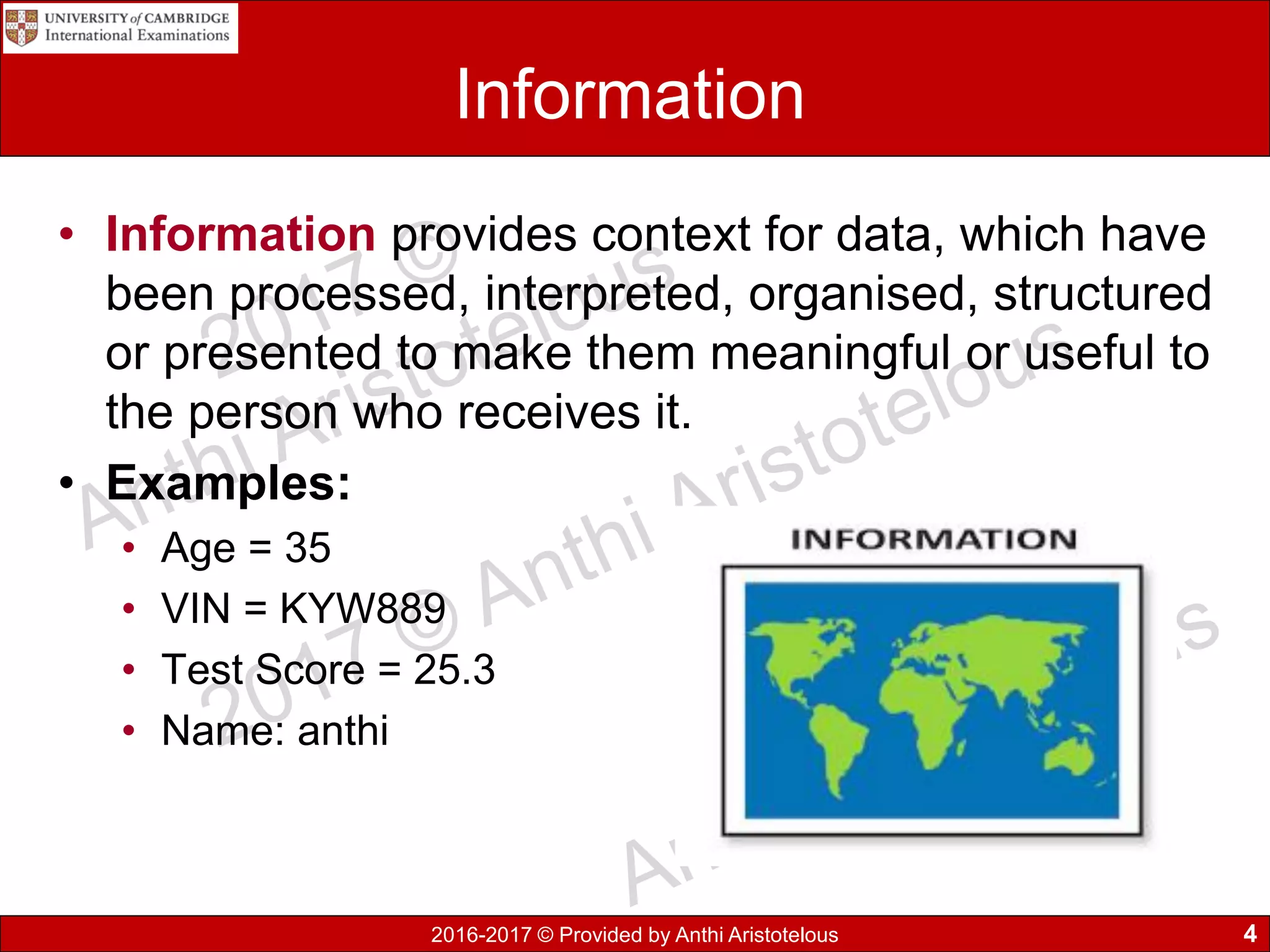 UNIVERSITY of CAMBRIDGE
International Examinations

Information

• Information provides context for data, which have been processed, interpreted, organised, structured or presented to make them meaningful or useful to the person who receives it.

• Examples:
  • Age = 35
  • VIN = KYW889
  • Test Score = 25.3
  • Name: anthi

INFORMATION

2017 © Anthi Aristotelous

2017 © Anthi Aristotelous

2016-2017 © Provided by Anthi Aristotelous

4